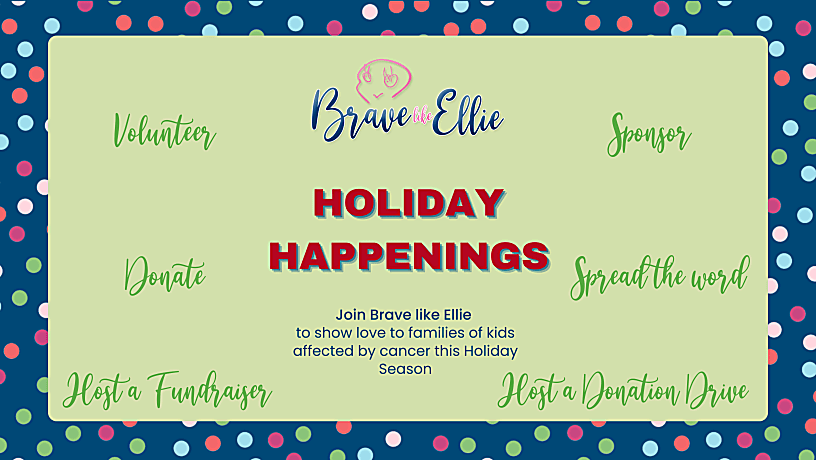 Brave like Ellie

Volunteer

Sponsor

HOLIDAY HAPPENINGS

Donate

Spread the word

Join Brave like Ellie
to show love to families of kids affected by cancer this Holiday Season

Host a Fundraiser

Host a Donation Drive